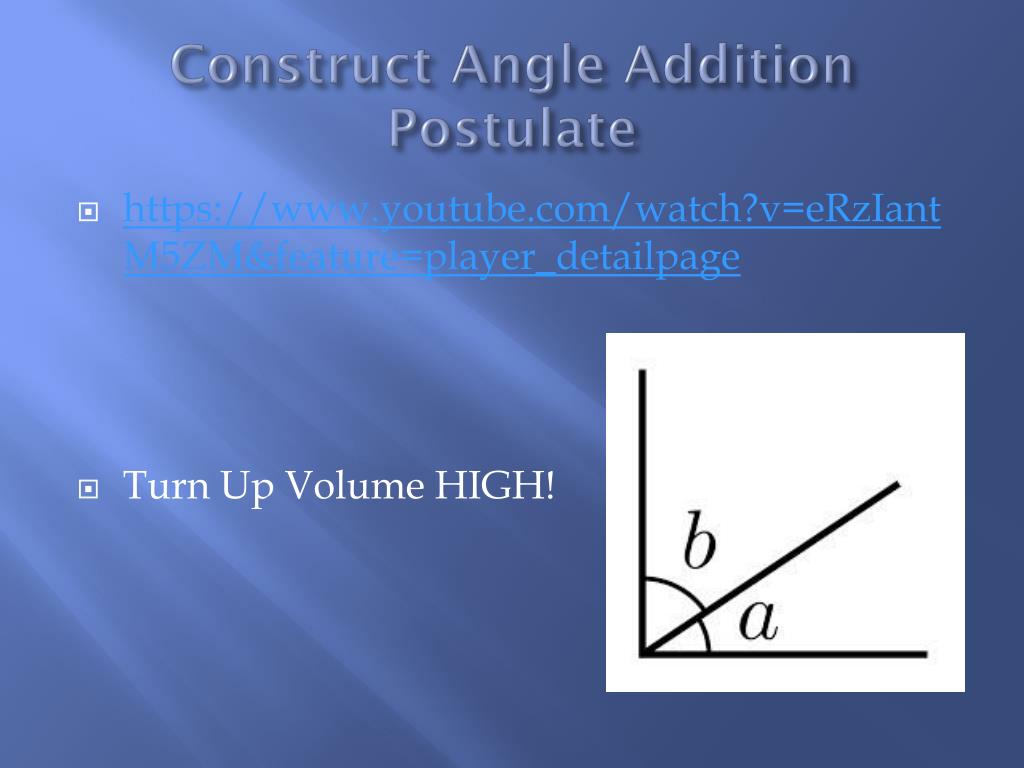 Construct Angle Addition Postulate

https://www.youtube.com/watch?v=eRzIantM5ZM&feature=player_detailpage

Turn Up Volume HIGH!

$b$

$a$